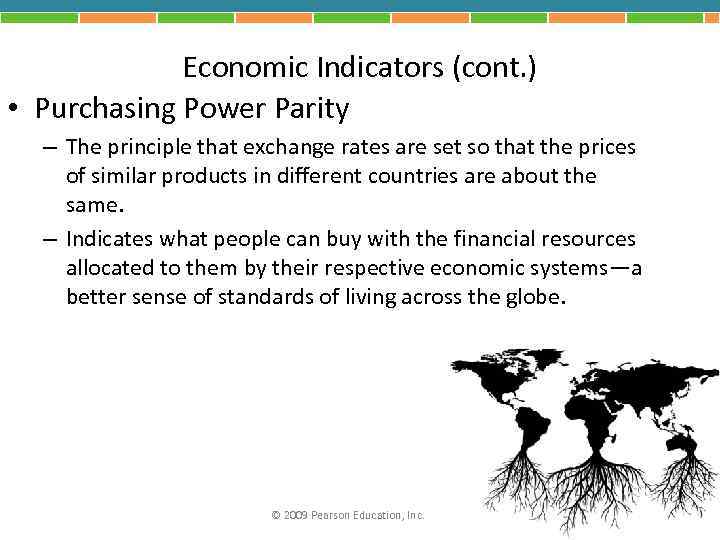 Economic Indicators (cont.)

• Purchasing Power Parity

– The principle that exchange rates are set so that the prices of similar products in different countries are about the same.

– Indicates what people can buy with the financial resources allocated to them by their respective economic systems—a better sense of standards of living across the globe.

© 2009 Pearson Education, Inc.